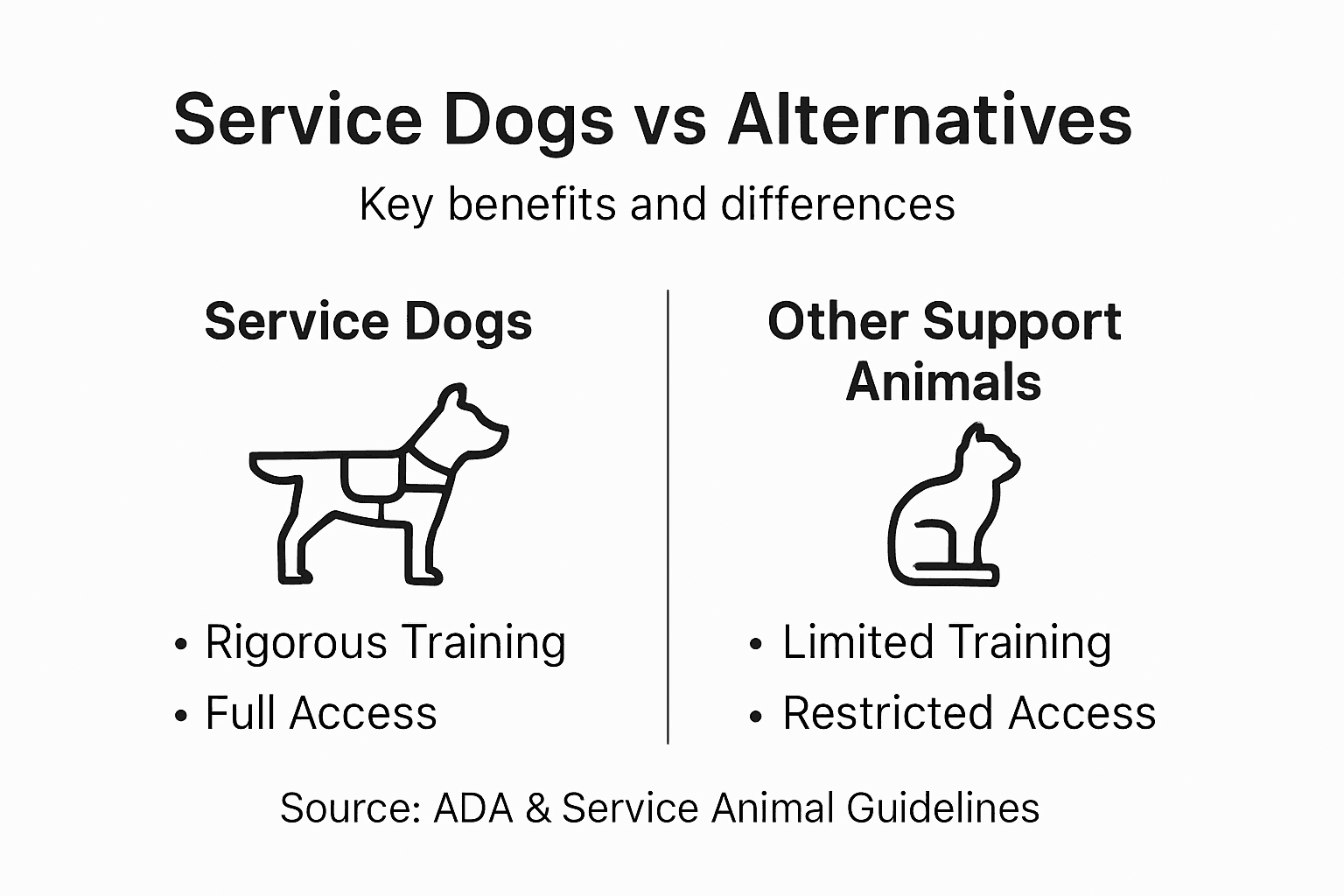 Service Dogs vs Alternatives

Key benefits and differences

Service Dogs

• Rigorous Training
• Full Access

Other Support Animals

• Limited Training
• Restricted Access

Source: ADA & Service Animal Guidelines